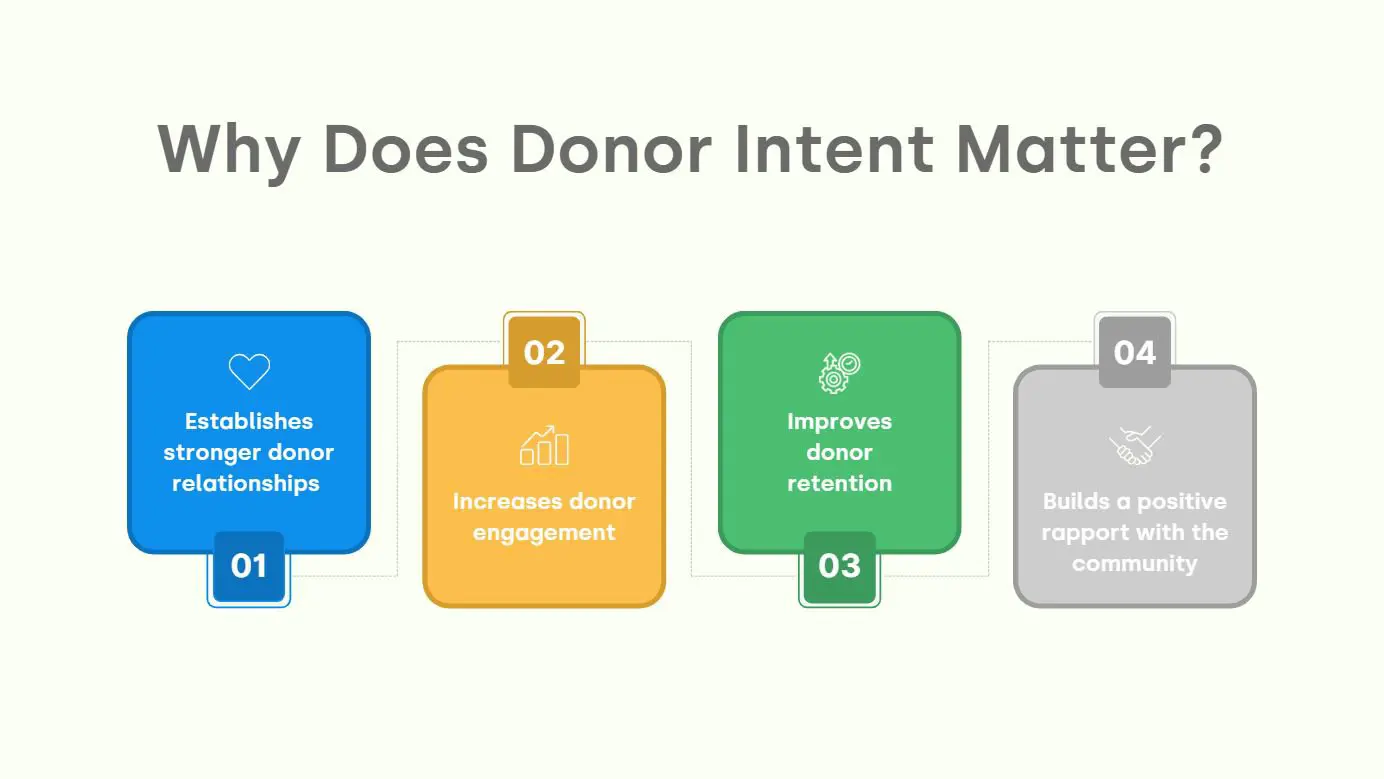 Why Does Donor Intent Matter?

Establishes stronger donor relationships

01

02

Increases donor engagement

Improves donor retention

03

04

Builds a positive rapport with the community